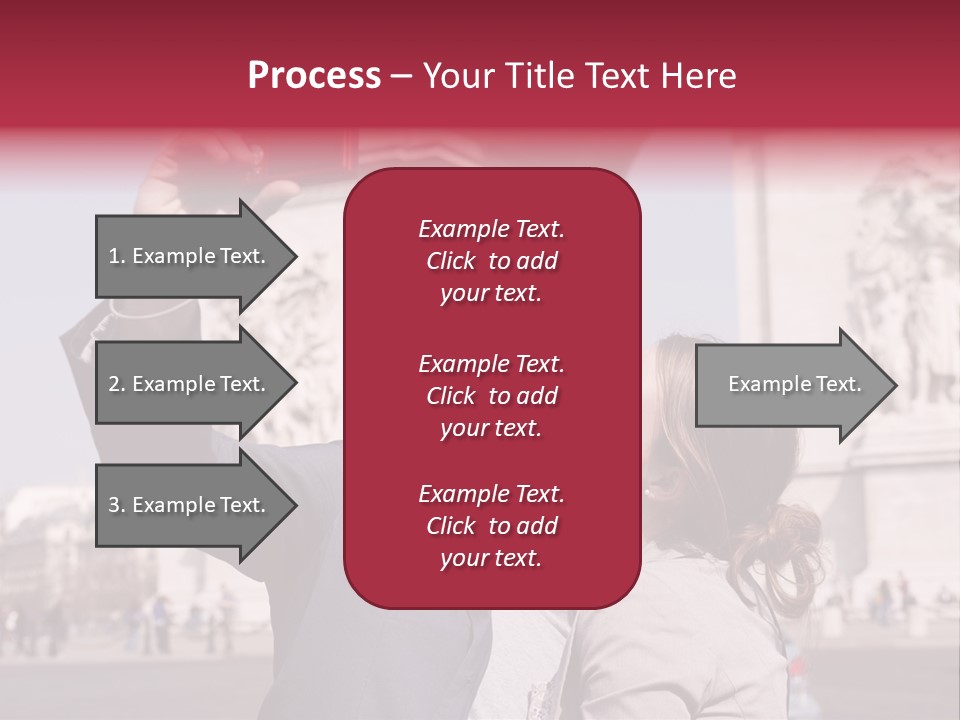 Process – Your Title Text Here

1. Example Text.

2. Example Text.

3. Example Text.

Example Text. Click to add your text.

Example Text. Click to add your text.

Example Text. Click to add your text.

Example Text.